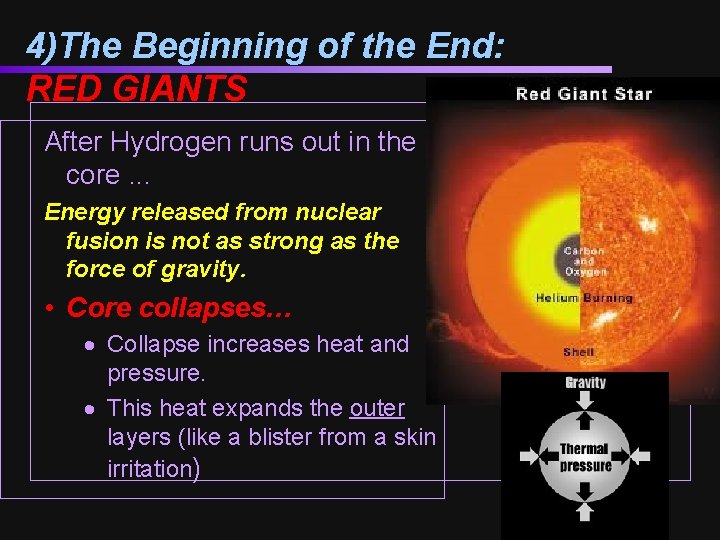 4)The Beginning of the End: RED GIANTS

After Hydrogen runs out in the core ...

Energy released from nuclear fusion is not as strong as the force of gravity.

• Core collapses…
  • Collapse increases heat and pressure.
  • This heat expands the outer layers (like a blister from a skin irritation)

Red Giant Star

Carbon and Oxygen

Helium Burning

Shell

Gravity

Thermal pressure